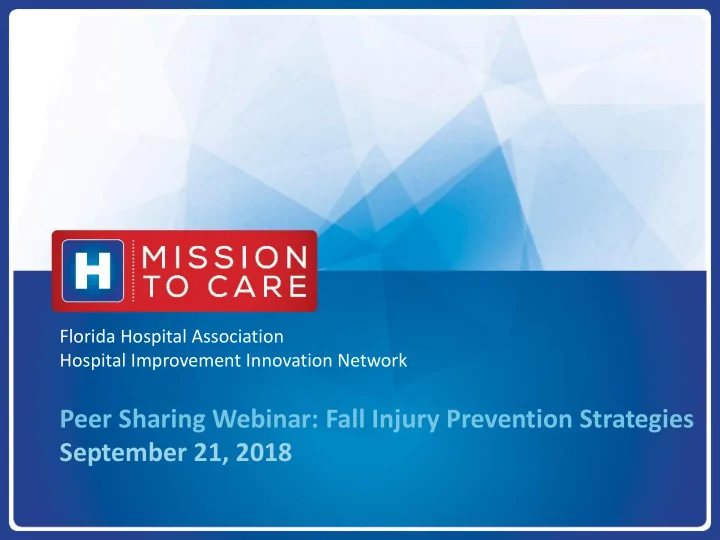 H MISSION TO CARE

Florida Hospital Association
Hospital Improvement Innovation Network

Peer Sharing Webinar: Fall Injury Prevention Strategies
September 21, 2018